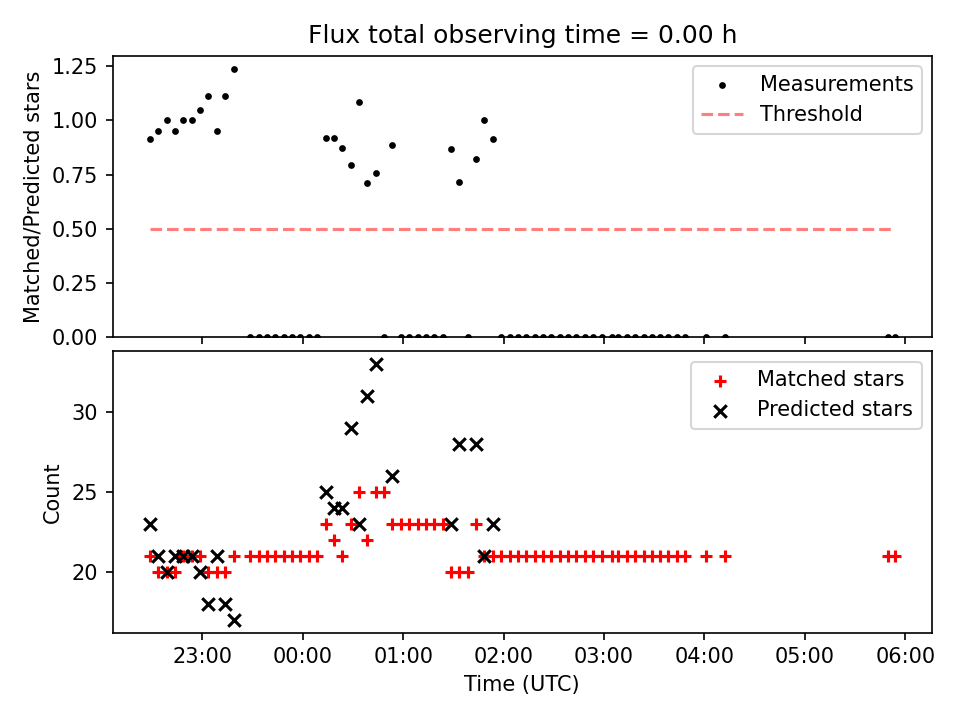 Flux total observing time = 0.00 h

Matched/Predicted stars

1.25
1.00
0.75
0.50
0.25
0.00

Measurements
Threshold

Count

30
25
20

Matched stars
Predicted stars

23:00
00:00
01:00
02:00
03:00
04:00
05:00
06:00

Time (UTC)